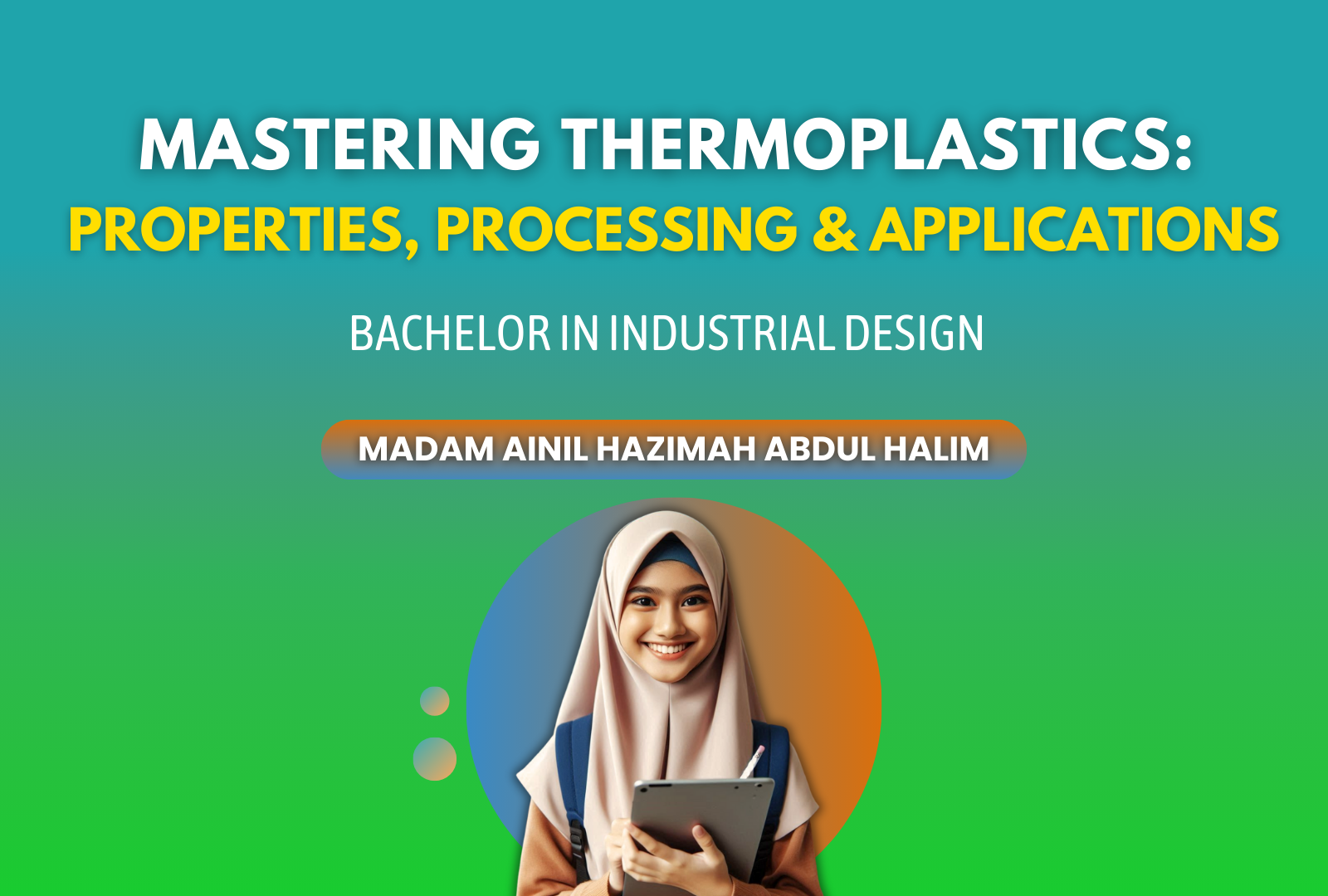 MASTERING THERMOPLASTICS:
PROPERTIES, PROCESSING & APPLICATIONS

BACHELOR IN INDUSTRIAL DESIGN

MADAM AINIL HAZIMAH ABDUL HALIM